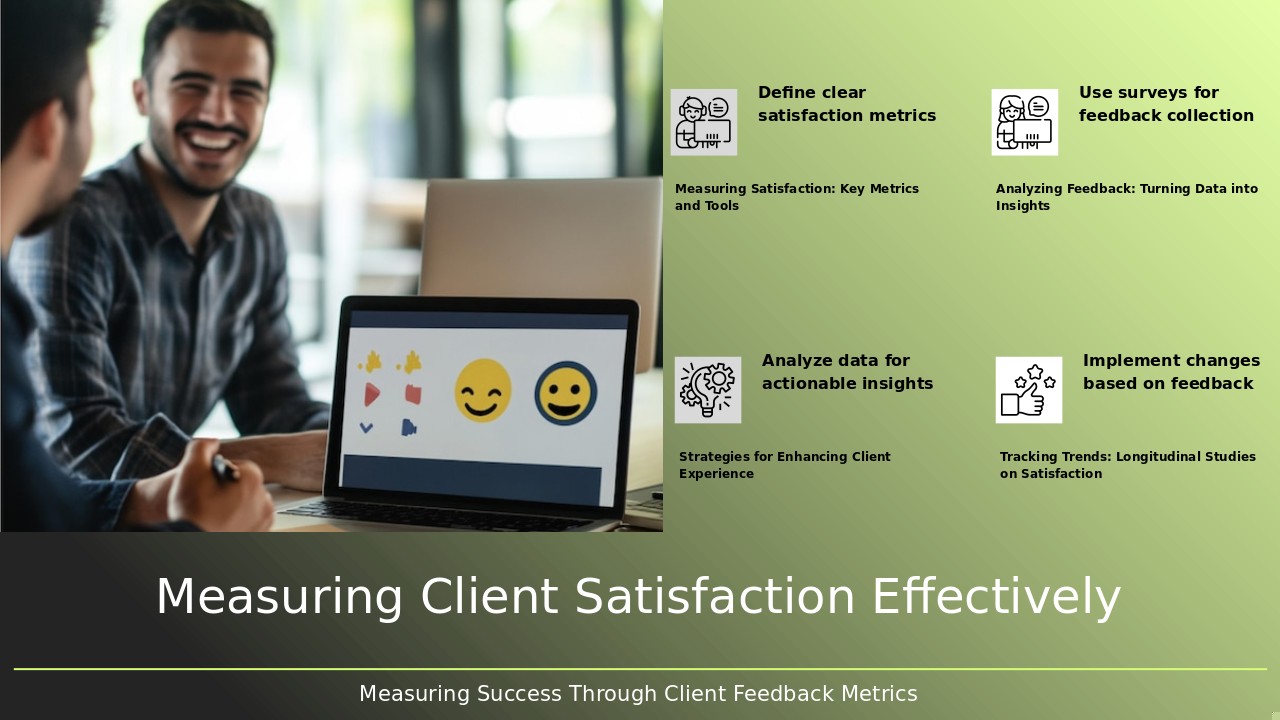 Define clear satisfaction metrics

Measuring Satisfaction: Key Metrics and Tools

Use surveys for feedback collection

Analyzing Feedback: Turning Data into Insights

Analyze data for actionable insights

Strategies for Enhancing Client Experience

Implement changes based on feedback

Tracking Trends: Longitudinal Studies on Satisfaction

Measuring Client Satisfaction Effectively

Measuring Success Through Client Feedback Metrics